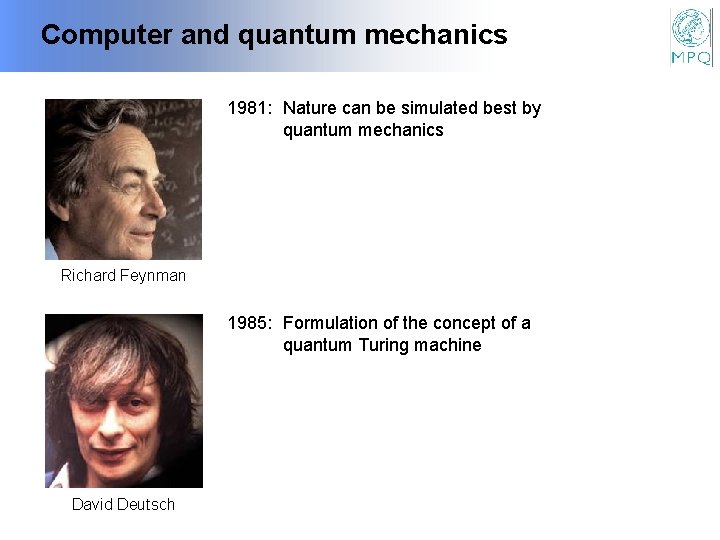 Computer and quantum mechanics

MPQ

1981: Nature can be simulated best by quantum mechanics

Richard Feynman

1985: Formulation of the concept of a quantum Turing machine

David Deutsch